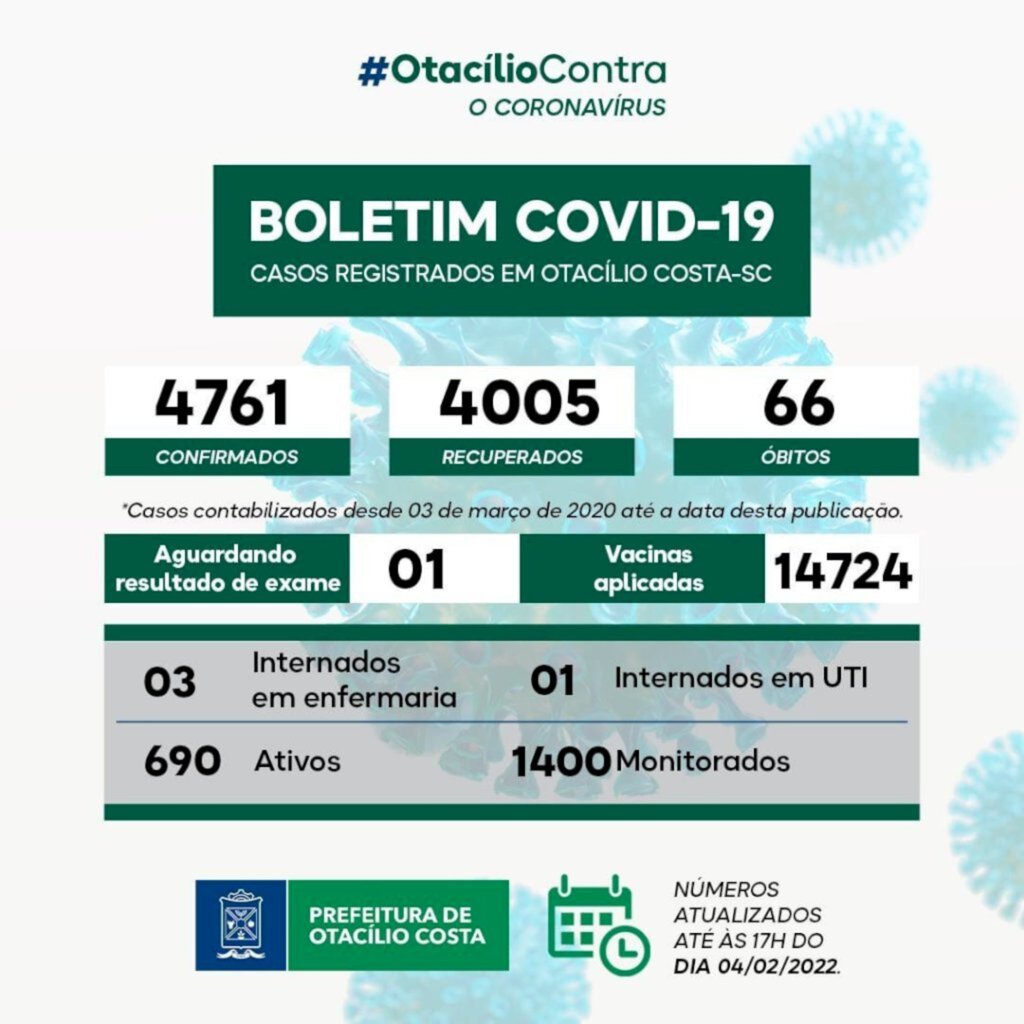 #OtacílioContra
O CORONAVÍRUS

BOLETIM COVID-19
CASOS REGISTRADOS EM OTACÍLIO COSTA-SC

4761
CONFIRMADOS

4005
RECUPERADOS

66
ÓBITOS

*Casos contabilizados desde 03 de março de 2020 até a data desta publicação.

Aguardando resultado de exame 01

Vacinas aplicadas 14724

03 Internados em enfermaria

01 Internados em UTI

690 Ativos

1400 Monitorados

PREFEITURA DE OTACÍLIO COSTA

NÚMEROS ATUALIZADOS ATÉ ÀS 17H DO DIA 04/02/2022.